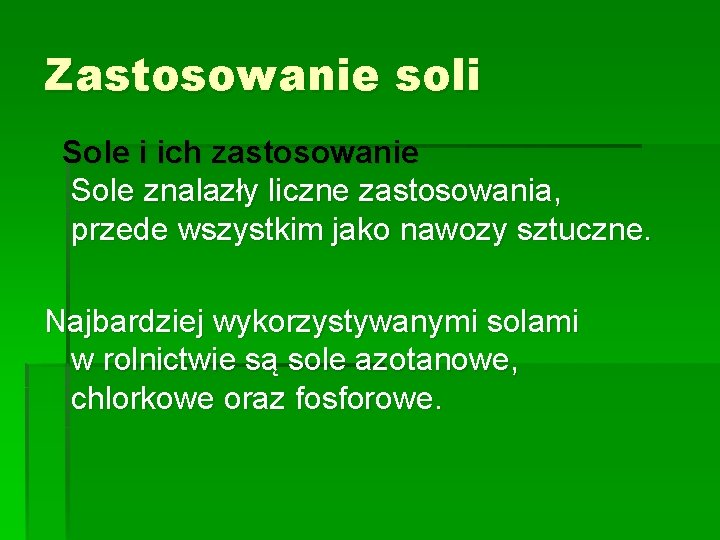 Zastosowanie soli

Sole i ich zastosowanie
Sole znalazły liczne zastosowania, przede wszystkim jako nawozy sztuczne.

Najbardziej wykorzystywanymi solami w rolnictwie są sole azotanowe, chlorkowe oraz fosforowe.